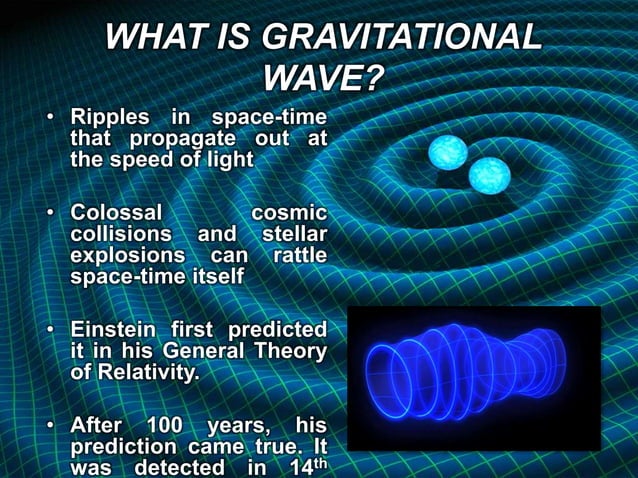 WHAT IS GRAVITATIONAL WAVE?

• Ripples in space-time that propagate out at the speed of light

• Colossal cosmic collisions and stellar explosions can rattle space-time itself

• Einstein first predicted it in his General Theory of Relativity.

• After 100 years, his prediction came true. It was detected in 14$^{th}$